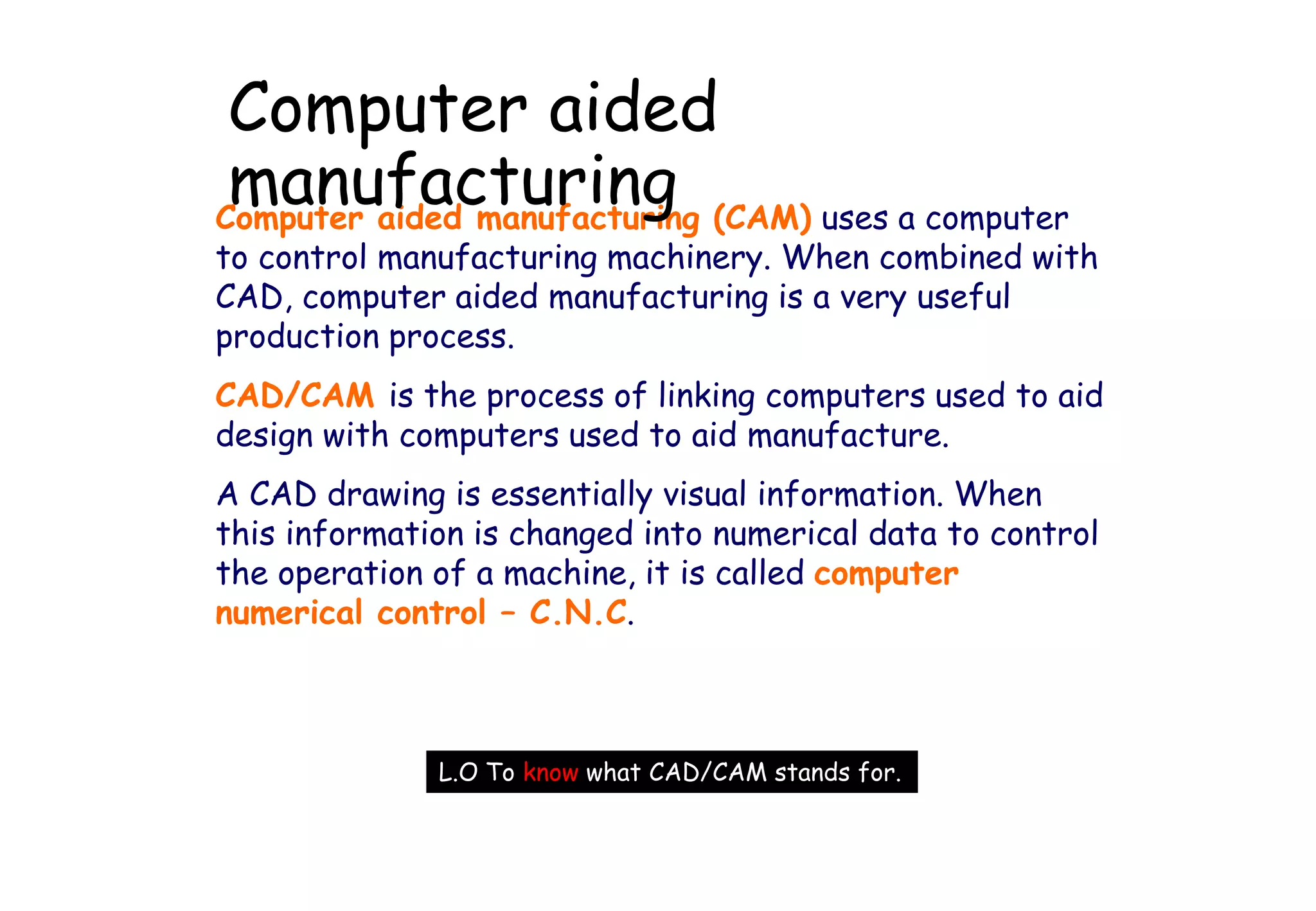 Computer aided manufacturing

Computer aided manufacturing (CAM) uses a computer to control manufacturing machinery. When combined with CAD, computer aided manufacturing is a very useful production process.

CAD/CAM is the process of linking computers used to aid design with computers used to aid manufacture.

A CAD drawing is essentially visual information. When this information is changed into numerical data to control the operation of a machine, it is called computer numerical control – C.N.C.

L.O To know what CAD/CAM stands for.